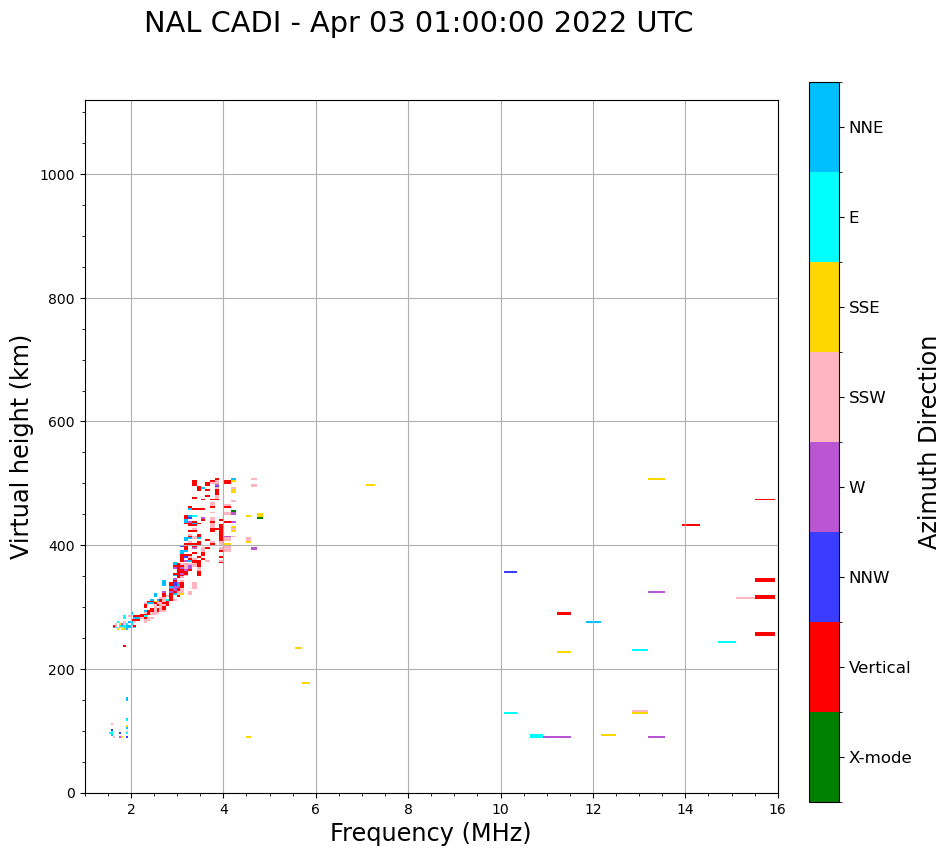 NAL CADI - Apr 03 01:00:00 2022 UTC

Virtual height (km)

1000
800
600
400
200
0

2
4
6
8
10
12
14
16

Frequency (MHz)

NNE
E
SSE
SSW
W
NNW
Vertical
X-mode

Azimuth Direction